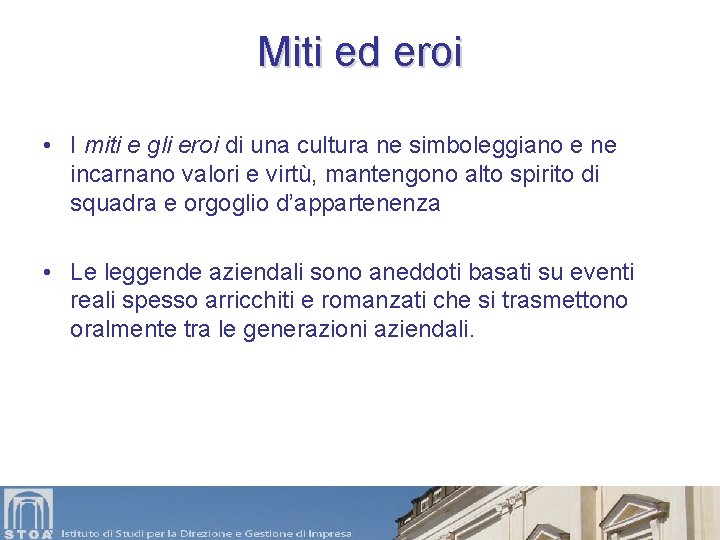 Miti ed eroi

• I miti e gli eroi di una cultura ne simboleggiano e ne incarnano valori e virtù, mantengono alto spirito di squadra e orgoglio d'appartenenza

• Le leggende aziendali sono aneddoti basati su eventi reali spesso arricchiti e romanzati che si trasmettono oralmente tra le generazioni aziendali.

STOA' Istituto di Studi per la Direzione e Gestione di Impresa